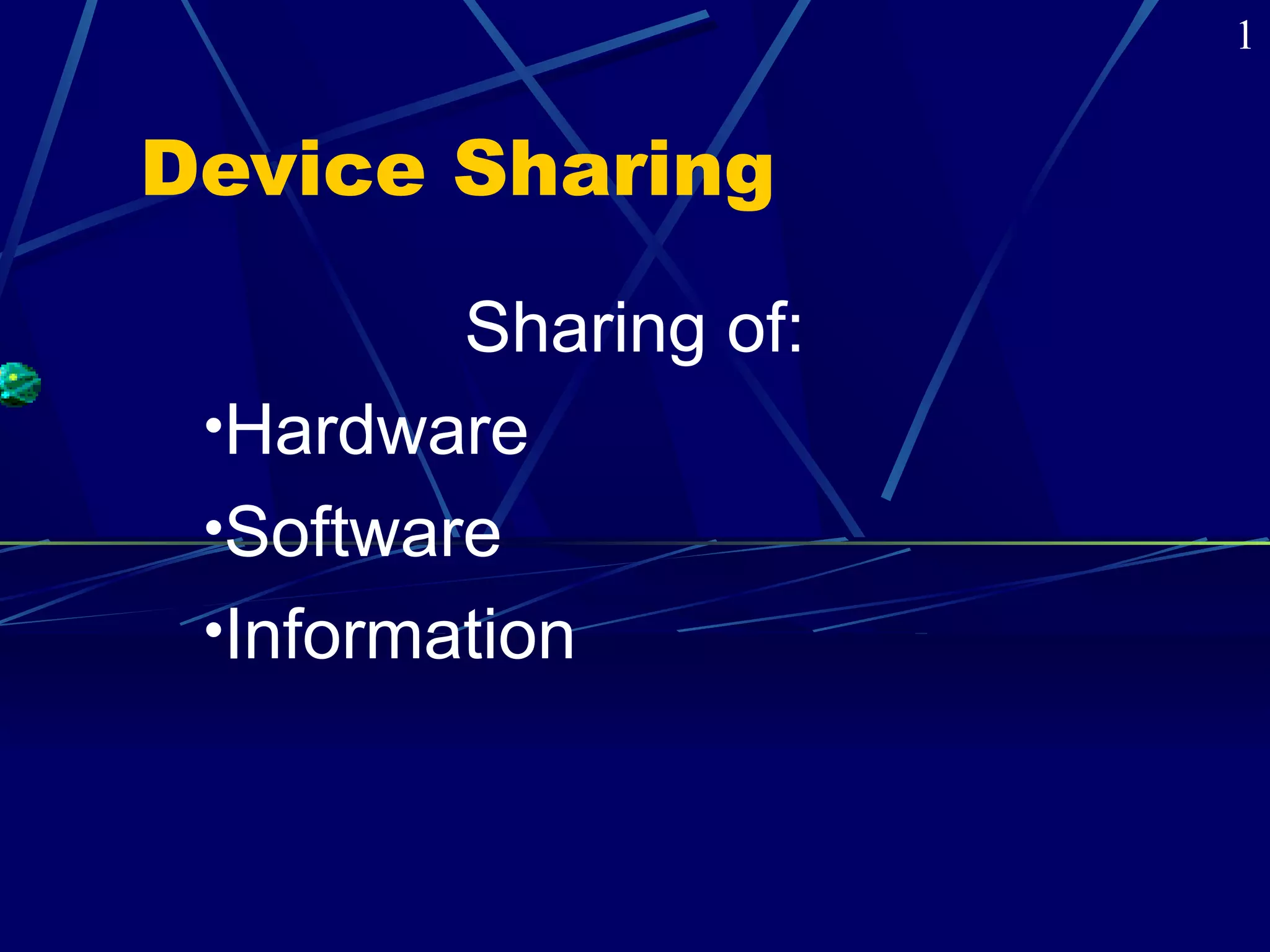 1

Device Sharing

Sharing of:

•Hardware

•Software

•Information